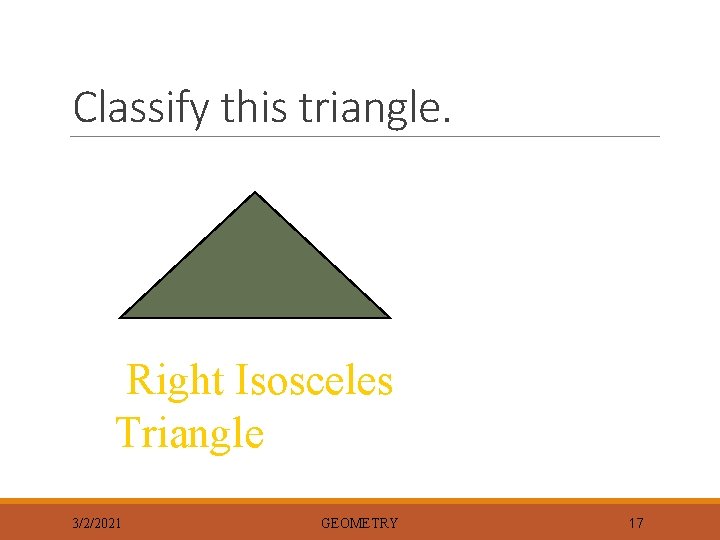 Classify this triangle.

Right Isosceles Triangle

3/2/2021

GEOMETRY

17